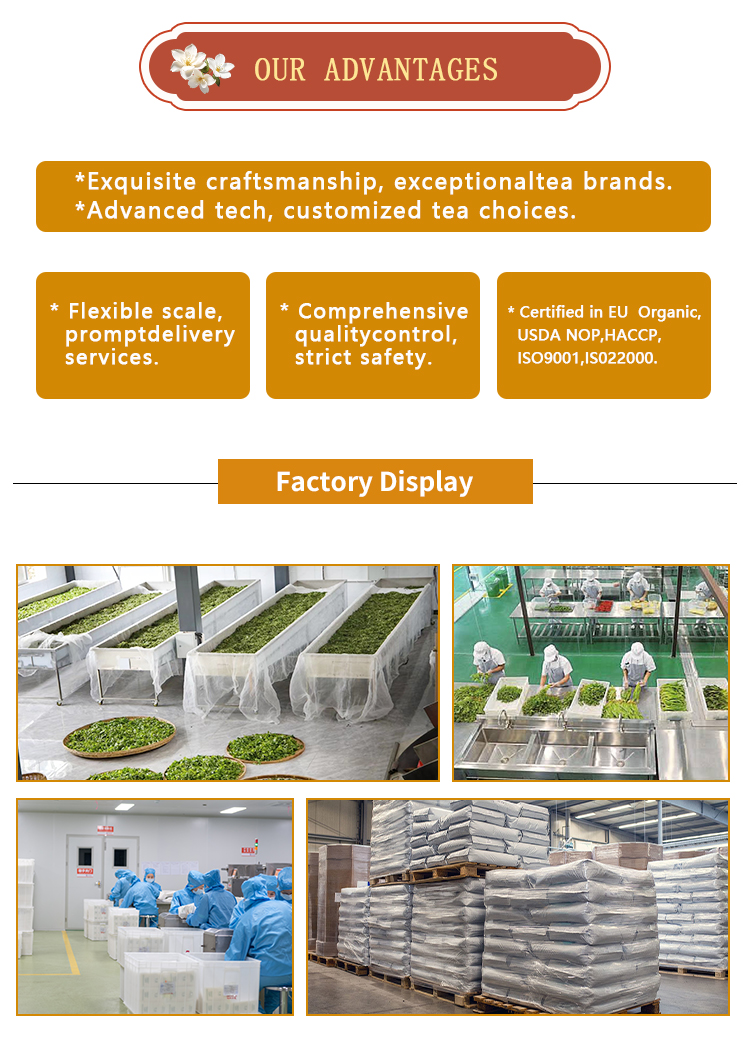 OUR ADVANTAGES

*Exquisite craftsmanship, exceptionaltea brands.
*Advanced tech, customized tea choices.

* Flexible scale, promptdelivery services.

* Comprehensive qualitycontrol, strict safety.

* Certified in EU Organic, USDA NOP,HACCP, ISO9001,IS022000.

Factory Display